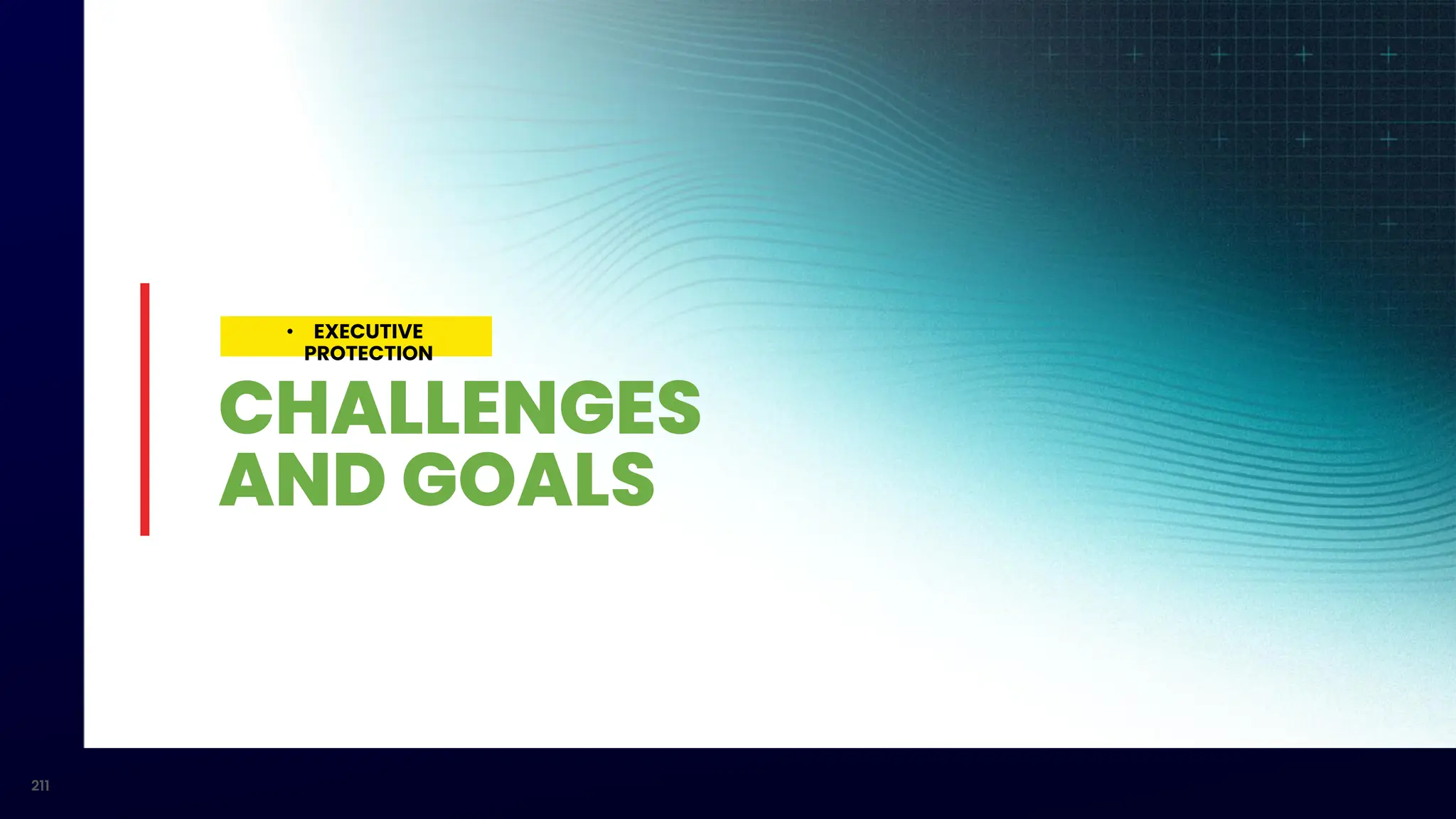 • EXECUTIVE PROTECTION

CHALLENGES AND GOALS

211